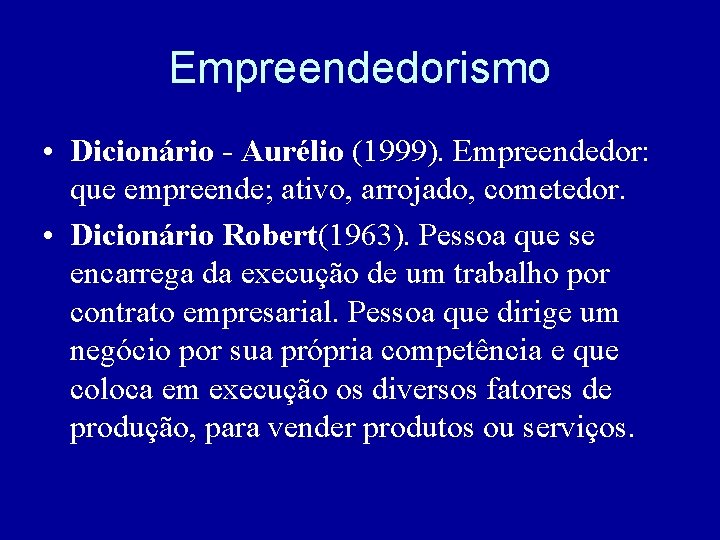 Empreendedorismo

• Dicionário - Aurélio (1999). Empreendedor: que empreende; ativo, arrojado, cometedor.

• Dicionário Robert(1963). Pessoa que se encarrega da execução de um trabalho por contrato empresarial. Pessoa que dirige um negócio por sua própria competência e que coloca em execução os diversos fatores de produção, para vender produtos ou serviços.